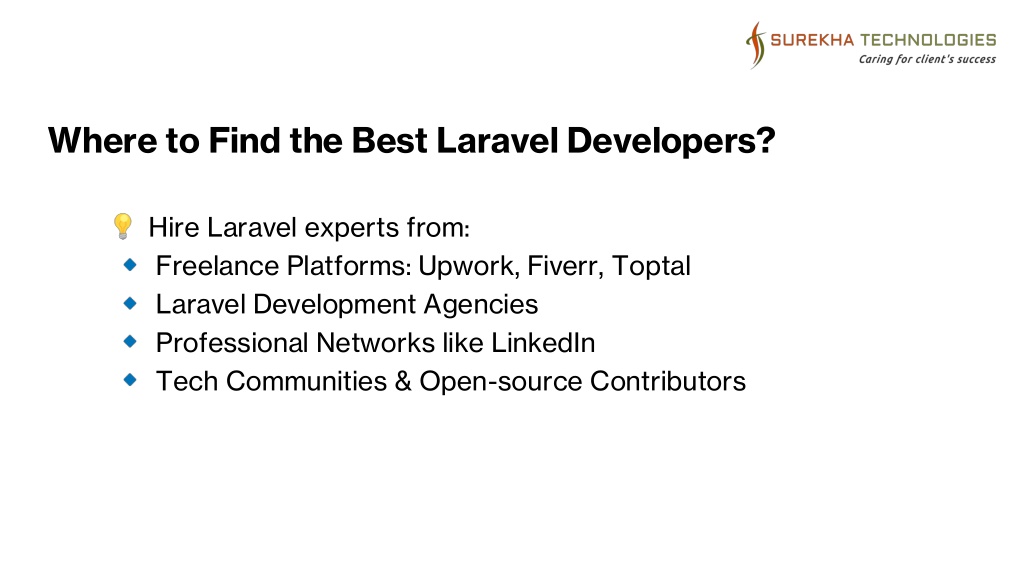 SUREKHA TECHNOLOGIES
Caring for client's success

Where to Find the Best Laravel Developers?

💡 Hire Laravel experts from:
🔹 Freelance Platforms: Upwork, Fiverr, Toptal
🔹 Laravel Development Agencies
🔹 Professional Networks like LinkedIn
🔹 Tech Communities & Open-source Contributors